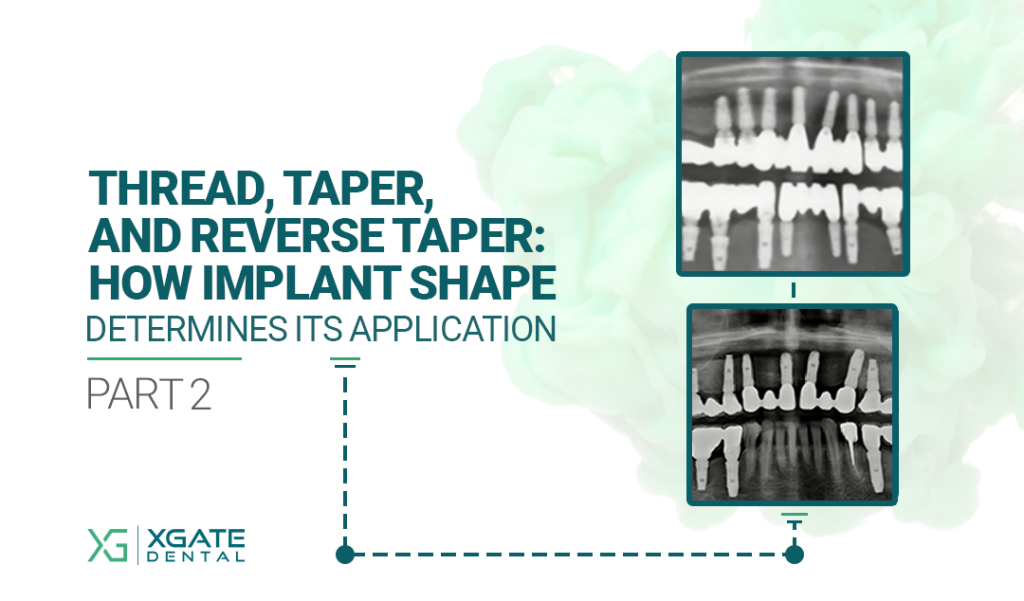 THREAD, TAPER, AND REVERSE TAPER: HOW IMPLANT SHAPE DETERMINES ITS APPLICATION

PART 2

XG XGATE DENTAL